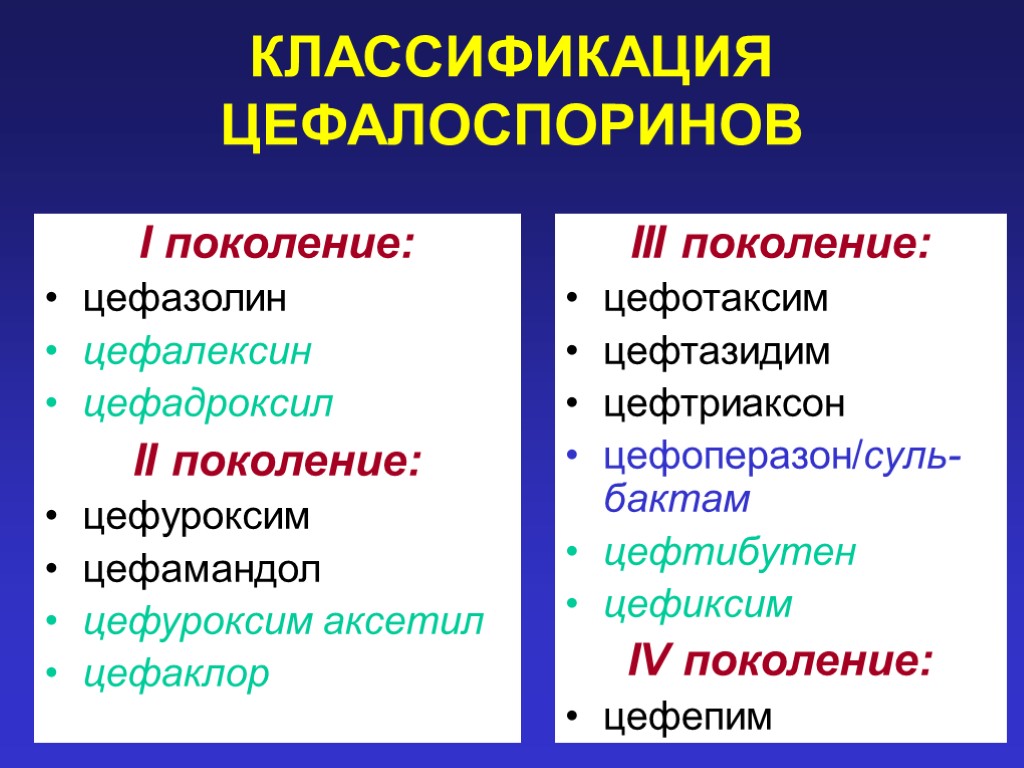 КЛАССИФИКАЦИЯ ЦЕФАЛОСПОРИНОВ

I поколение:
• цефазолин
• цефалексин
• цефадроксил

II поколение:
• цефуроксим
• цефамандол
• цефуроксим аксетил
• цефаклор

III поколение:
• цефотаксим
• цефтазидим
• цефтриаксон
• цефоперазон/сульбактам
• цефтибутен
• цефиксим

IV поколение:
• цефепим